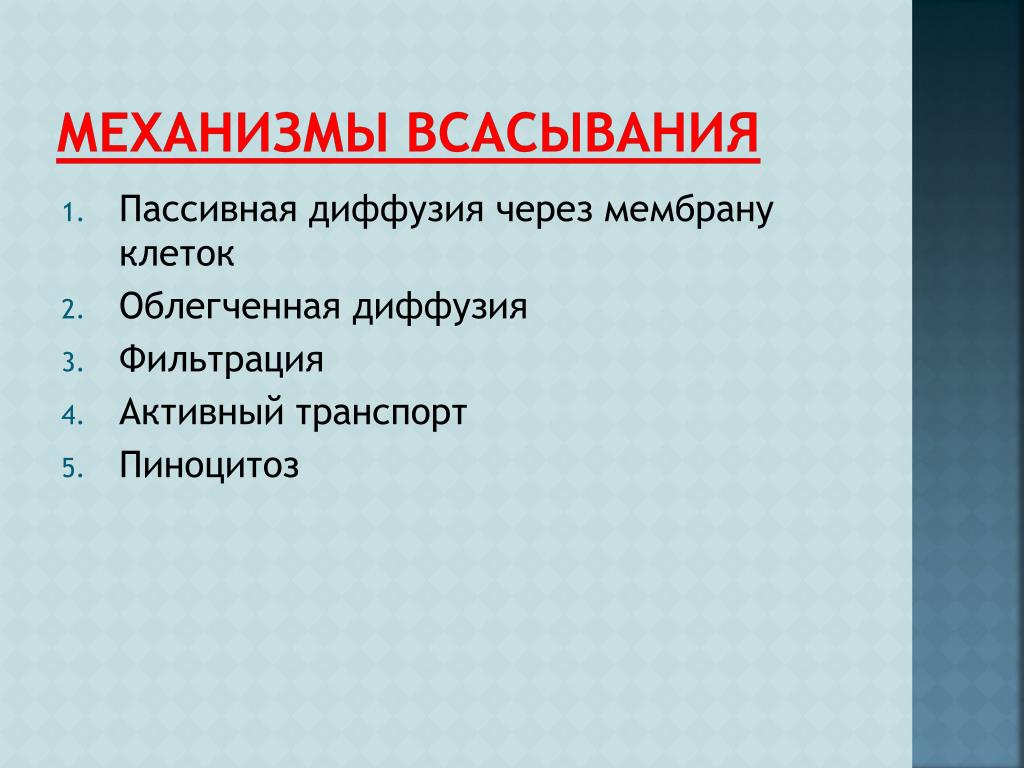 МЕХАНИЗМЫ ВСАСЫВАНИЯ

1. Пассивная диффузия через мембрану клеток
2. Облегченная диффузия
3. Фильтрация
4. Активный транспорт
5. Пиноцитоз